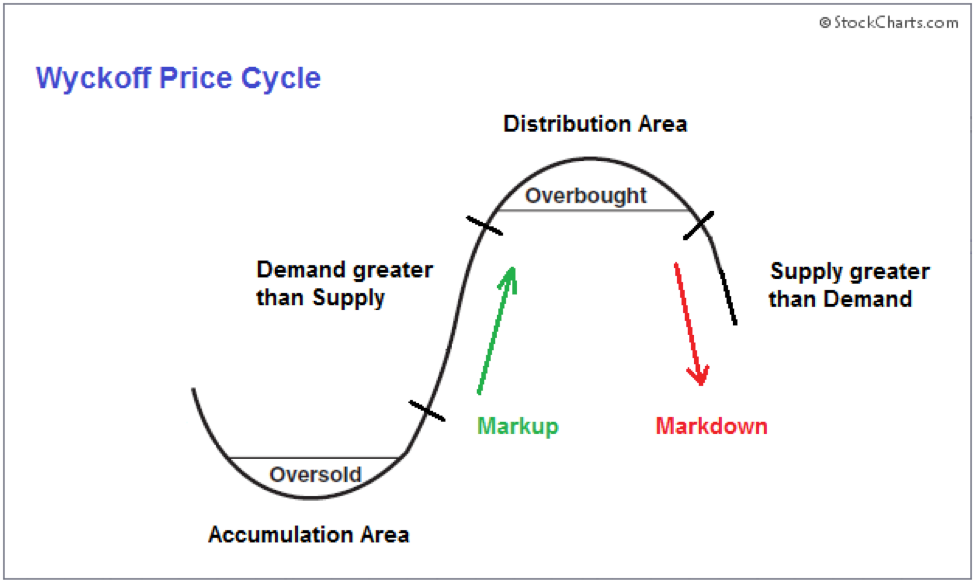 © StockCharts.com

Wyckoff Price Cycle

Distribution Area

Overbought

Demand greater than Supply

Supply greater than Demand

Markup

Markdown

Oversold

Accumulation Area